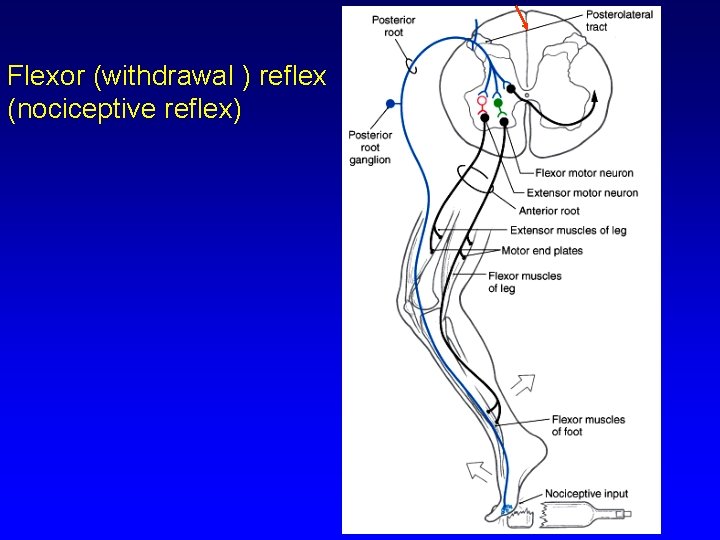 Flexor (withdrawal ) reflex
(nociceptive reflex)

Posterior root

Posterolateral tract

Posterior root ganglion

Flexor motor neuron

Extensor motor neuron

Anterior root

Extensor muscles of leg

Motor end plates

Flexor muscles of leg

Flexor muscles of foot

Nociceptive input